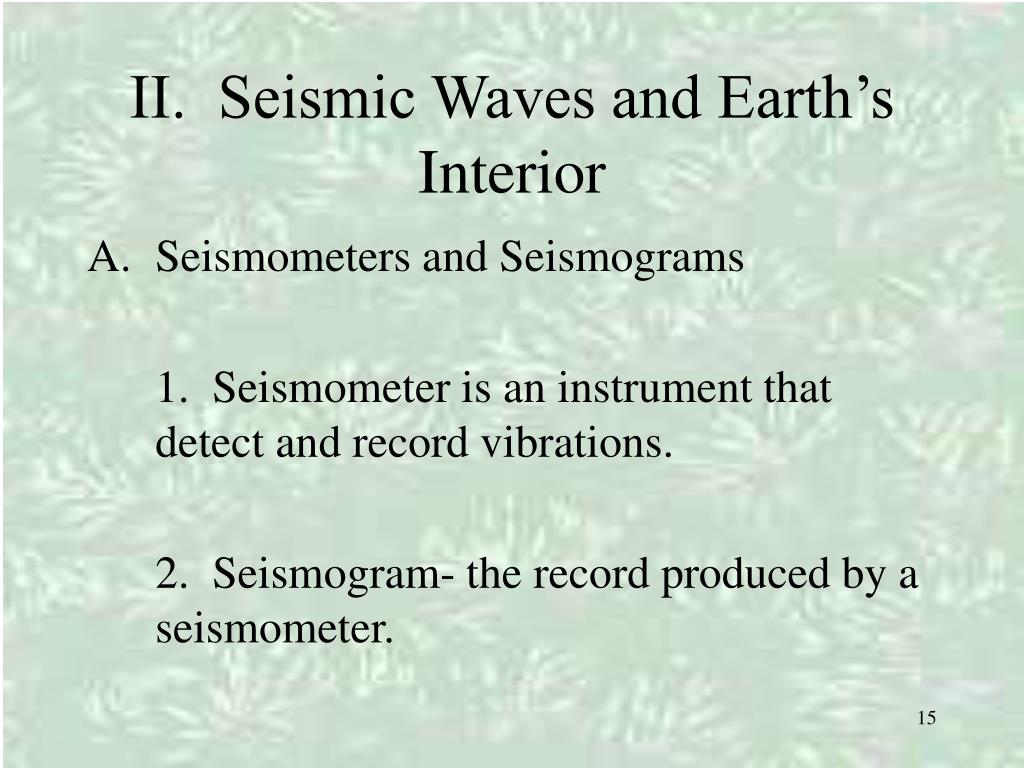 II. Seismic Waves and Earth’s Interior

A. Seismometers and Seismograms

1. Seismometer is an instrument that detect and record vibrations.

2. Seismogram- the record produced by a seismometer.

15